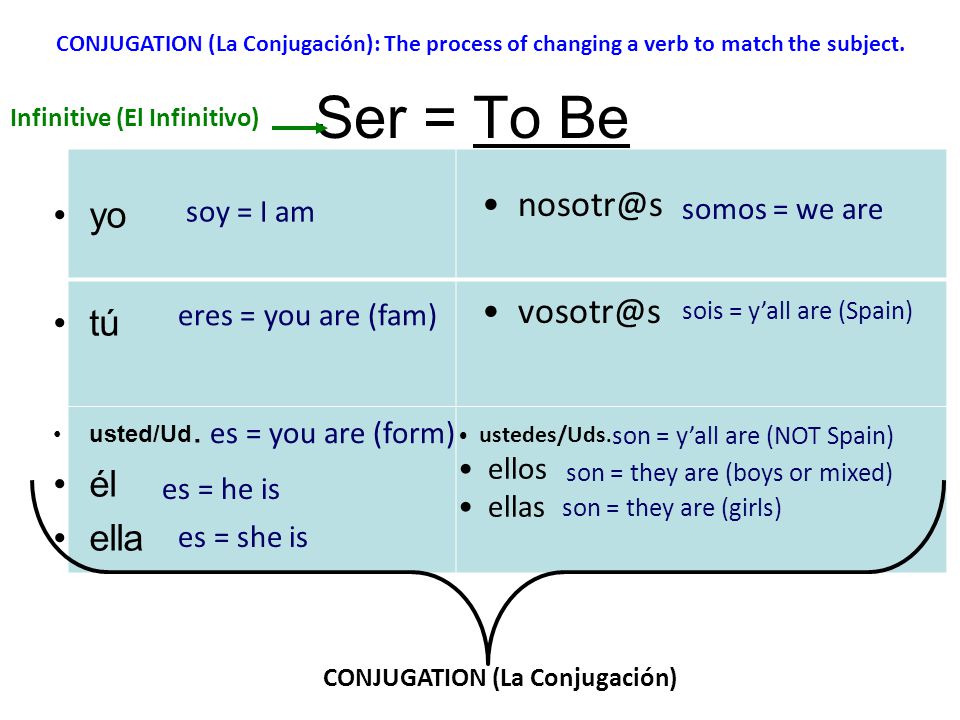 CONJUGATION (La Conjugación): The process of changing a verb to match the subject.

Infinitive (El Infinitivo) Ser = To Be

| | |
|---|---|
| • yo soy = I am | • nosotr@s somos = we are |
| • tú eres = you are (fam) | • vosotr@s sois = y'all are (Spain) |
| • usted/Ud. es = you are (form) • él es = he is • ella es = she is | • ustedes/Uds. son = y'all are (NOT Spain) • ellos son = they are (boys or mixed) • ellas son = they are (girls) |

CONJUGATION (La Conjugación)